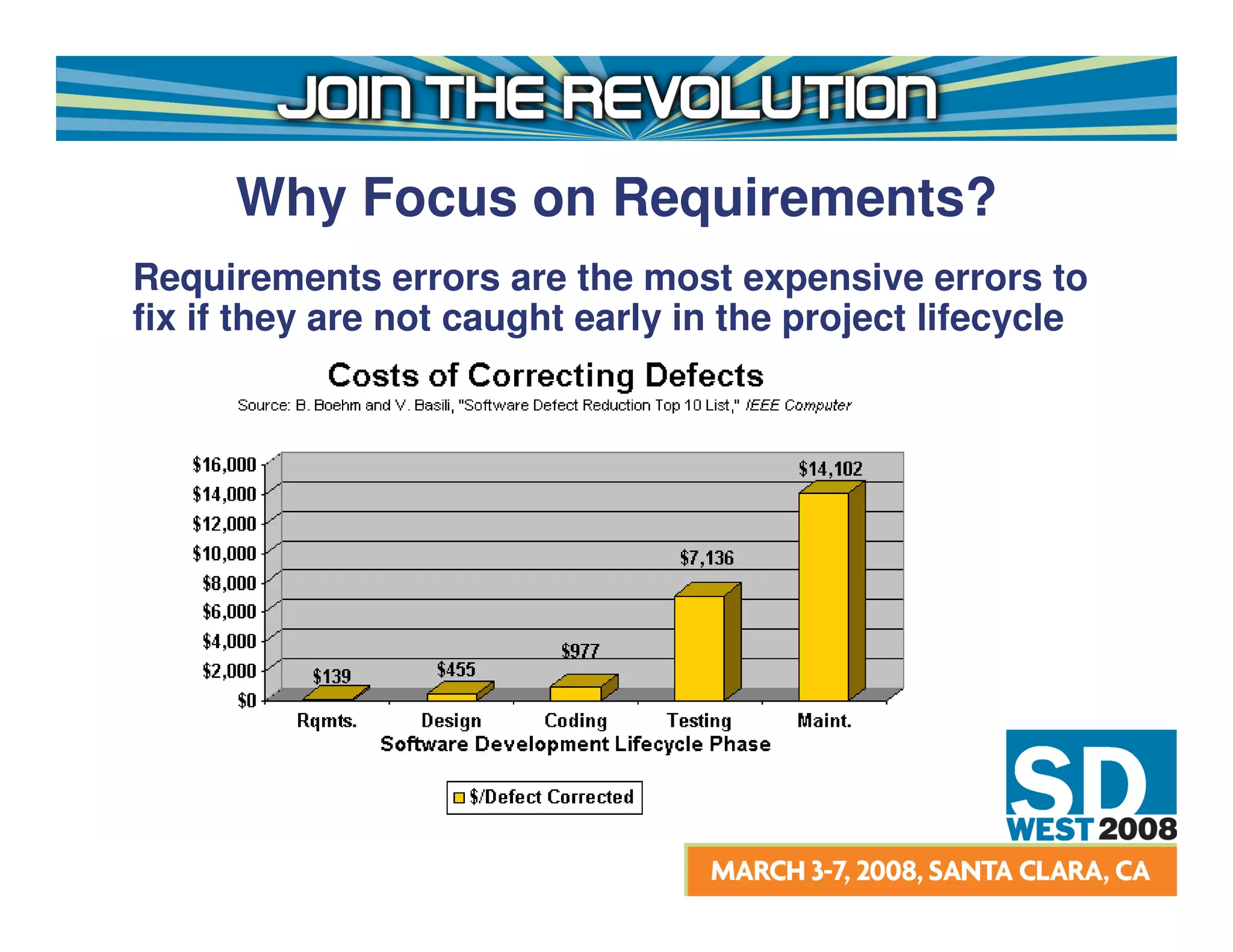 JOIN THE REVOLUTION

Why Focus on Requirements?

Requirements errors are the most expensive errors to fix if they are not caught early in the project lifecycle

Costs of Correcting Defects

Source: B. Boehm and V. Basili, "Software Defect Reduction Top 10 List," IEEE Computer

$16,000
$14,000
$12,000
$10,000
$8,000
$6,000
$4,000
$2,000
$0

$139
$455
$977
$7,136
$14,102

Rqmts. Design Coding Testing Maint.

Software Development Lifecycle Phase

$/Defect Corrected

SD WEST 2008

MARCH 3-7, 2008, SANTA CLARA, CA